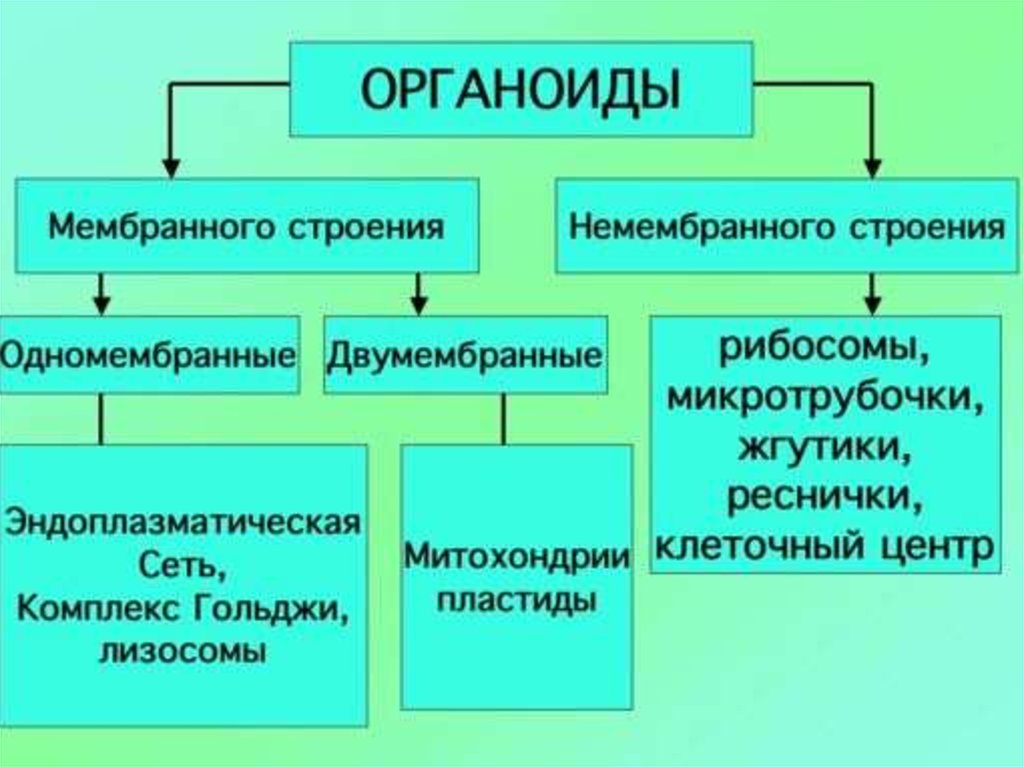 ОРГАНОИДЫ

Мембранного строения

Немембранного строения

Одномембранные

Двумембранные

рибосомы, микротрубочки, жгутики, реснички, клеточный центр

Эндоплазматическая Сеть, Комплекс Гольджи, лизосомы

Митохондрии пластиды